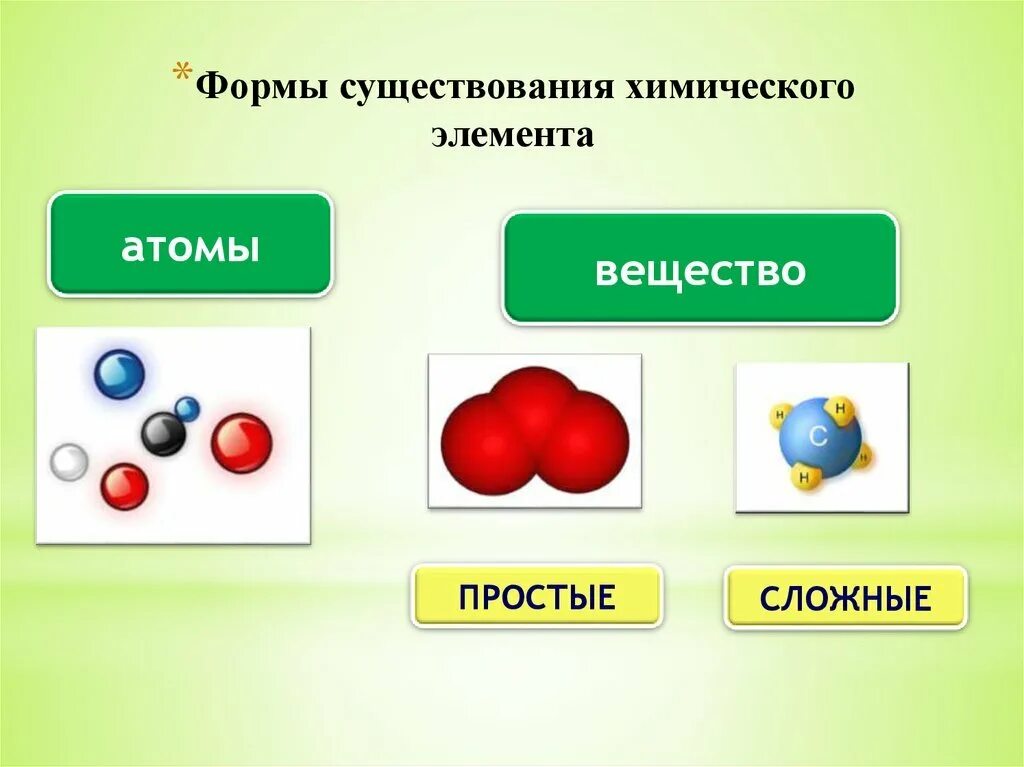 *Формы существования химического элемента

атомы

вещество

H H C H H

ПРОСТЫЕ

СЛОЖНЫЕ